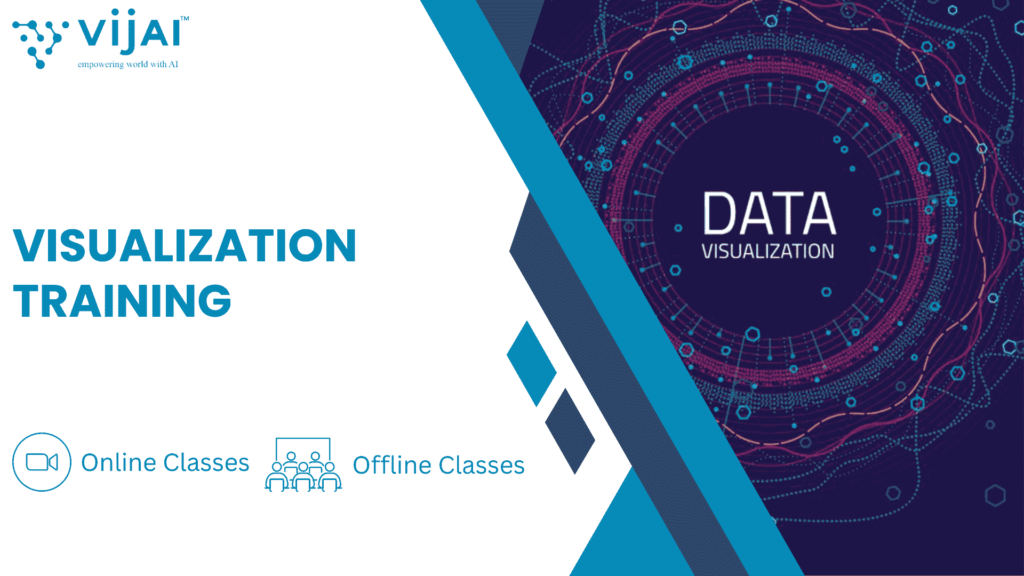 vijAI™
empowering world with AI

VISUALIZATION TRAINING

Online Classes
Offline Classes

DATA
VISUALIZATION